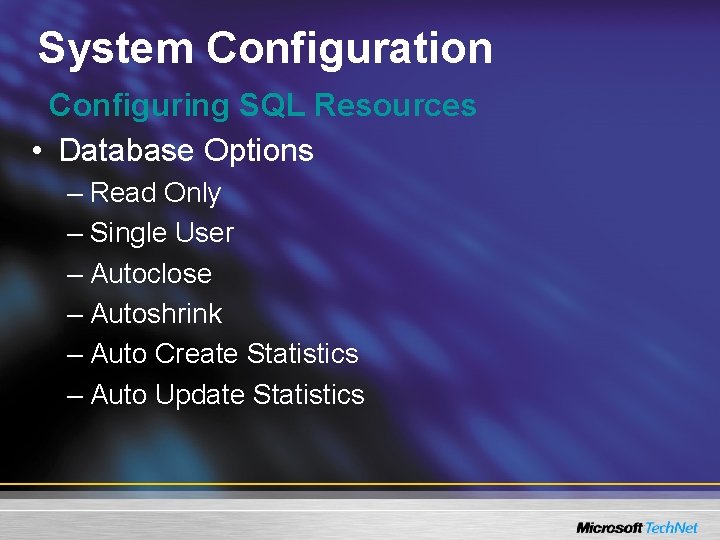 System Configuration

Configuring SQL Resources

• Database Options
– Read Only
– Single User
– Autoclose
– Autoshrink
– Auto Create Statistics
– Auto Update Statistics

Microsoft TechNet